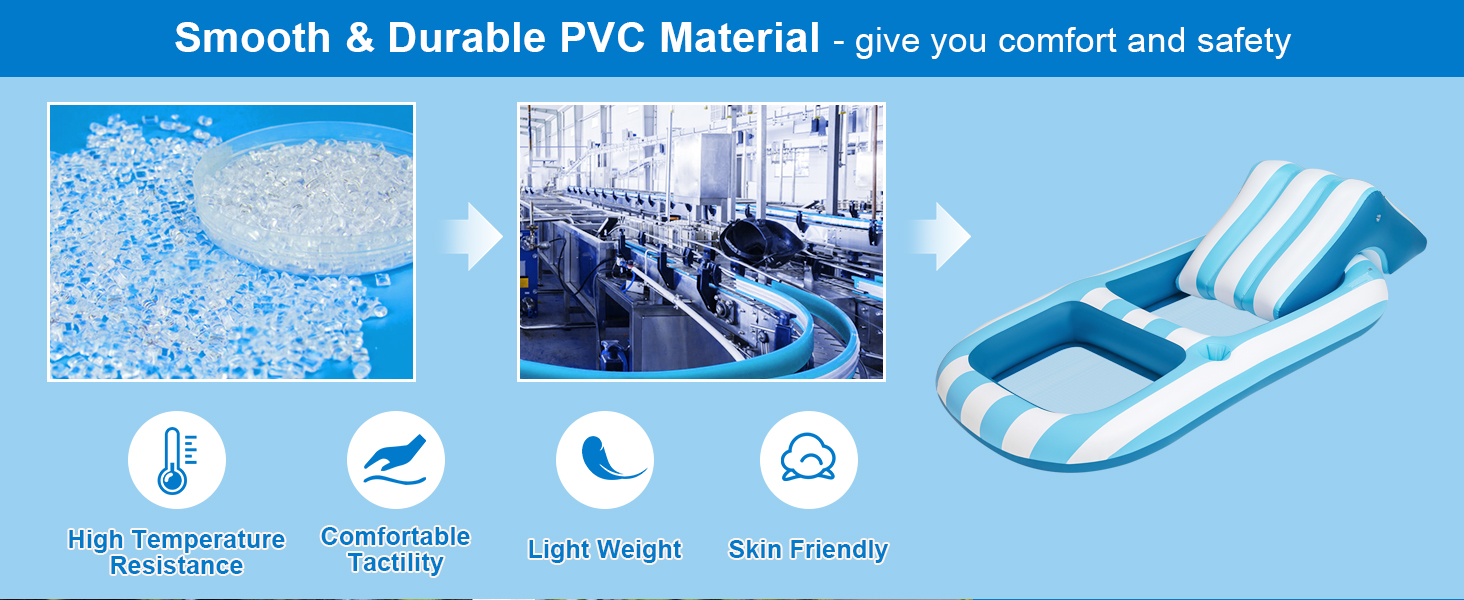 Smooth & Durable PVC Material - give you comfort and safety

High Temperature Resistance

Comfortable Tactility

Light Weight

Skin Friendly